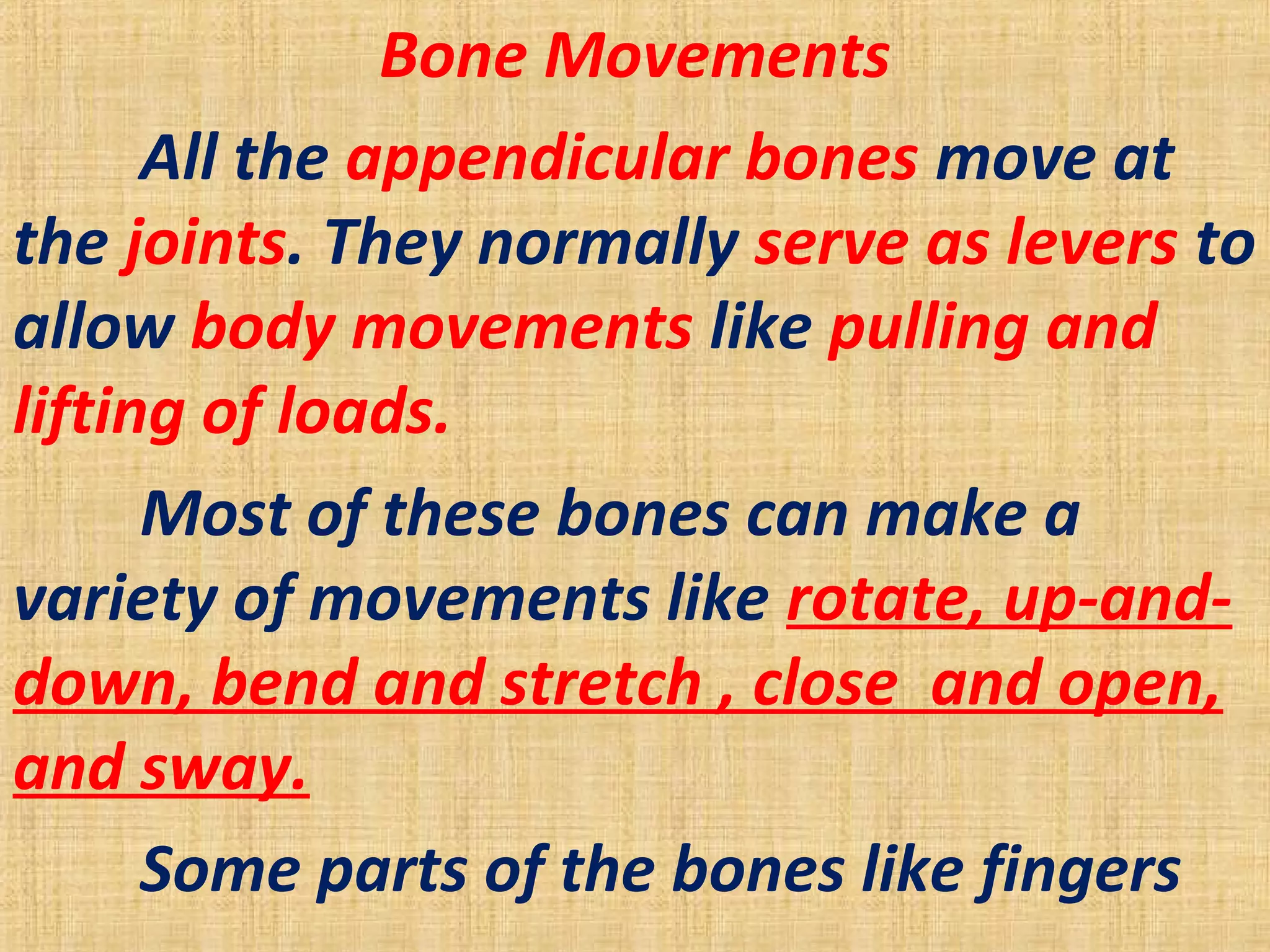 Bone Movements

All the appendicular bones move at the joints. They normally serve as levers to allow body movements like pulling and lifting of loads.

Most of these bones can make a variety of movements like rotate, up-and-down, bend and stretch , close and open, and sway.

Some parts of the bones like fingers